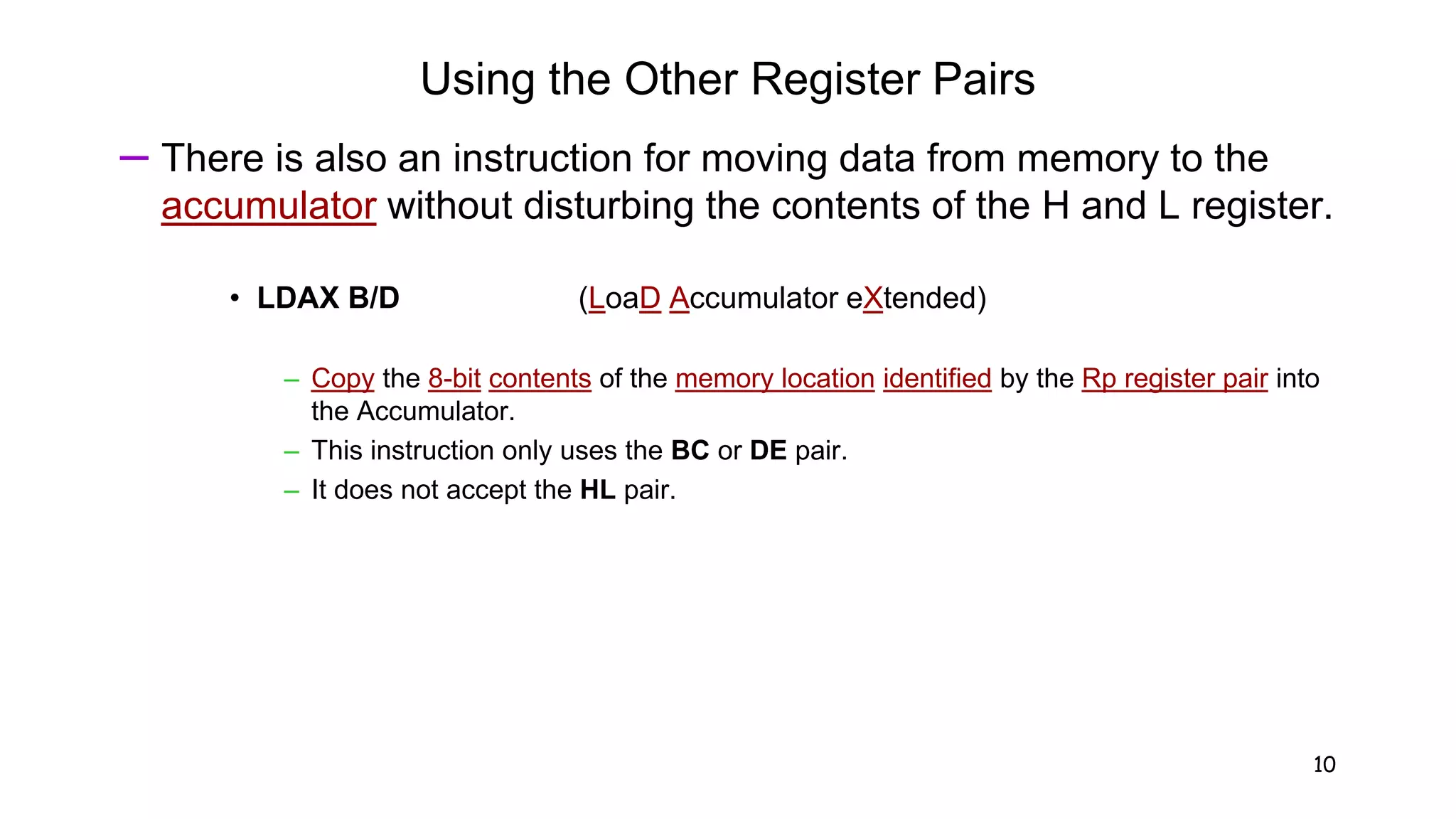 Using the Other Register Pairs

– There is also an instruction for moving data from memory to the accumulator without disturbing the contents of the H and L register.

• LDAX B/D (LoaD Accumulator eXtended)

– Copy the 8-bit contents of the memory location identified by the Rp register pair into the Accumulator.

– This instruction only uses the BC or DE pair.

– It does not accept the HL pair.

10